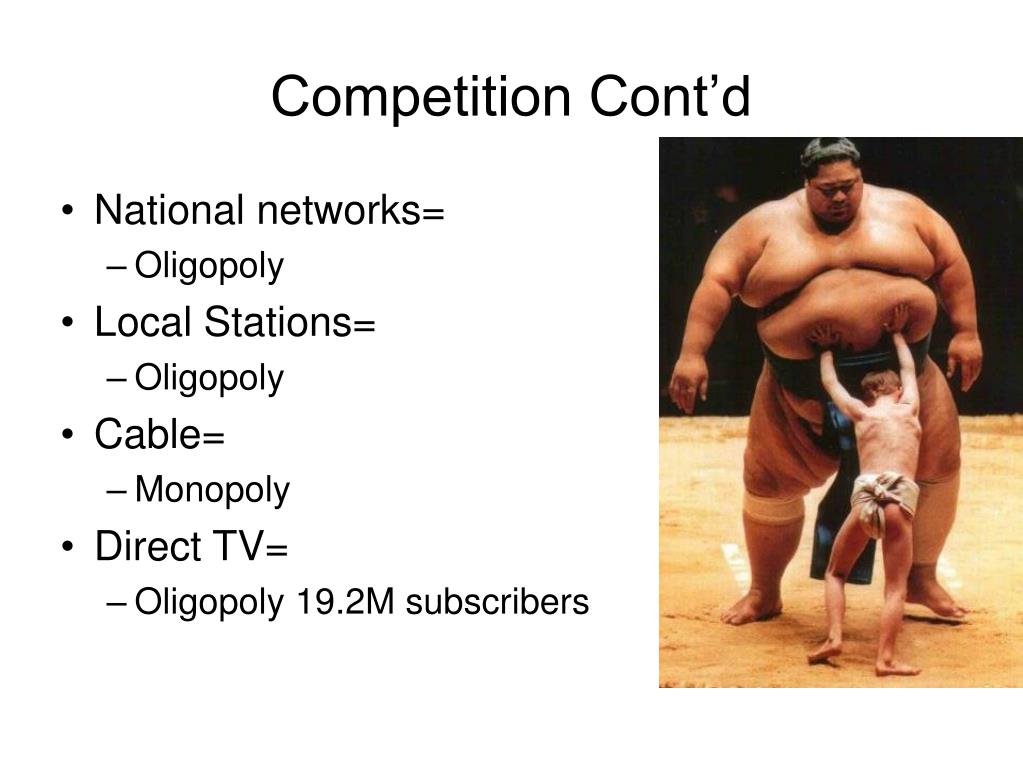 Competition Cont’d

• National networks=
– Oligopoly
• Local Stations=
– Oligopoly
• Cable=
– Monopoly
• Direct TV=
– Oligopoly 19.2M subscribers